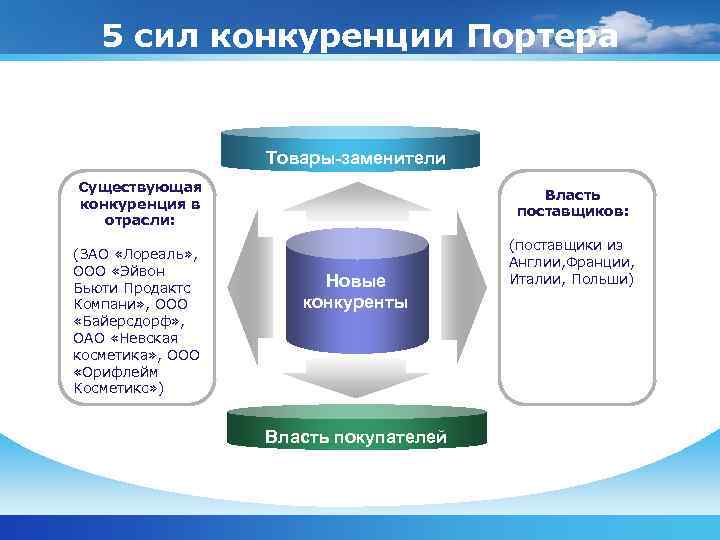 5 сил конкуренции Портера

Товары-заменители

Существующая конкуренция в отрасли:

(ЗАО «Лореаль», ООО «Эйвон Бьюти Продактс Компани», ООО «Байерсдорф», ОАО «Невская косметика», ООО «Орифлейм Косметикс»)

Новые конкуренты

Власть поставщиков:

(поставщики из Англии,Франции, Италии, Польши)

Власть покупателей